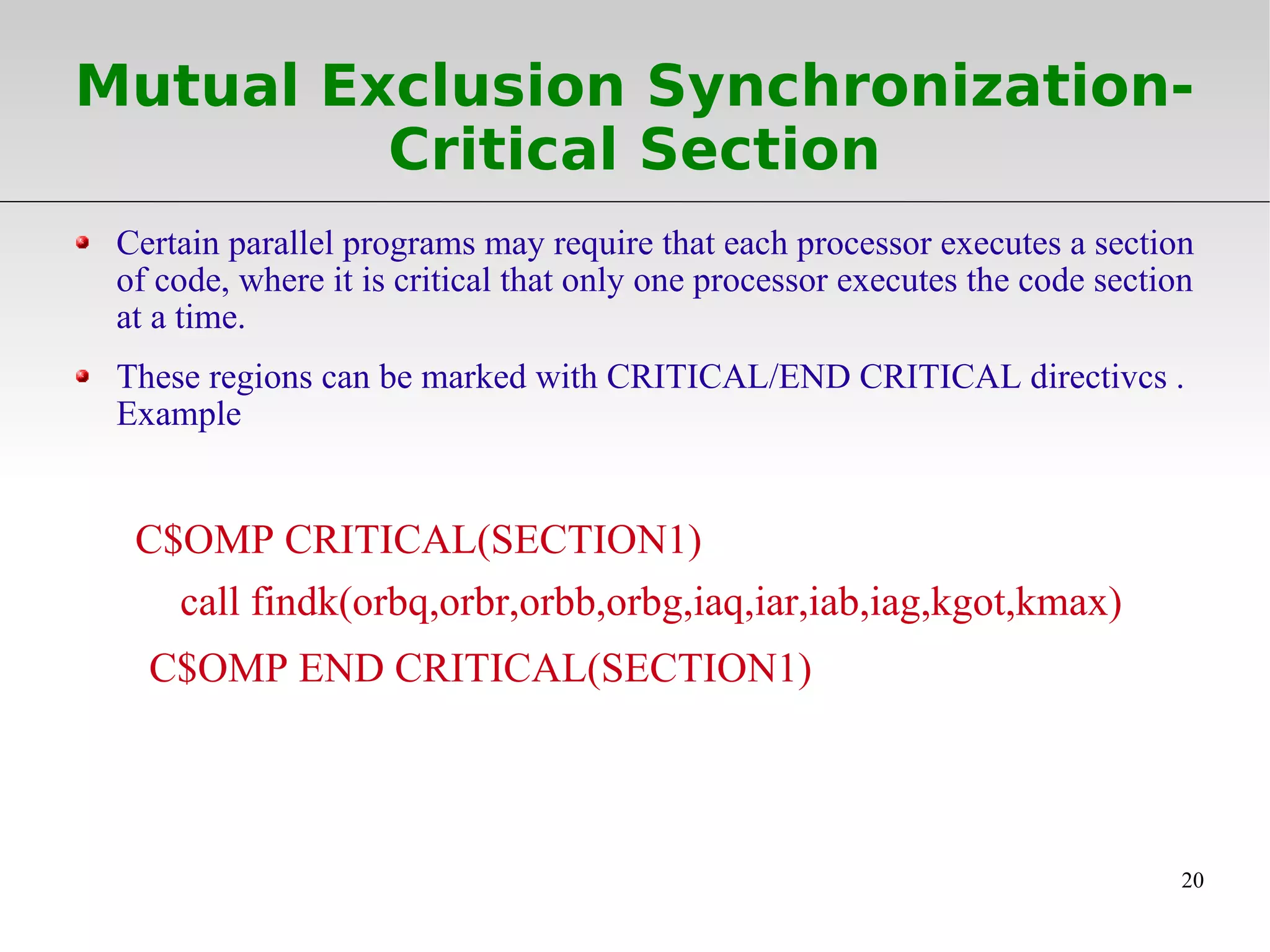 Mutual Exclusion Synchronization-Critical Section

Certain parallel programs may require that each processor executes a section of code, where it is critical that only one processor executes the code section at a time.

These regions can be marked with CRITICAL/END CRITICAL directivcs . Example

C$OMP CRITICAL(SECTION1)

call findk(orbq,orbr,orbb,orbg,iaq,iar,iab,iag,kgot,kmax)

C$OMP END CRITICAL(SECTION1)

20